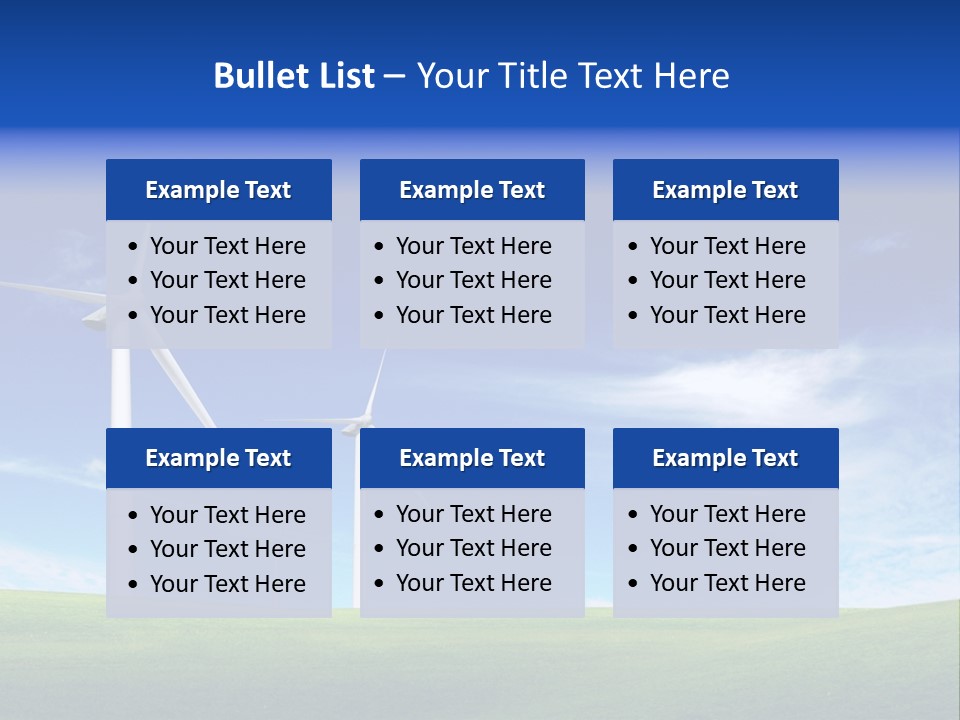 Bullet List – Your Title Text Here

Example Text
• Your Text Here
• Your Text Here
• Your Text Here

Example Text
• Your Text Here
• Your Text Here
• Your Text Here

Example Text
• Your Text Here
• Your Text Here
• Your Text Here

Example Text
• Your Text Here
• Your Text Here
• Your Text Here

Example Text
• Your Text Here
• Your Text Here
• Your Text Here

Example Text
• Your Text Here
• Your Text Here
• Your Text Here